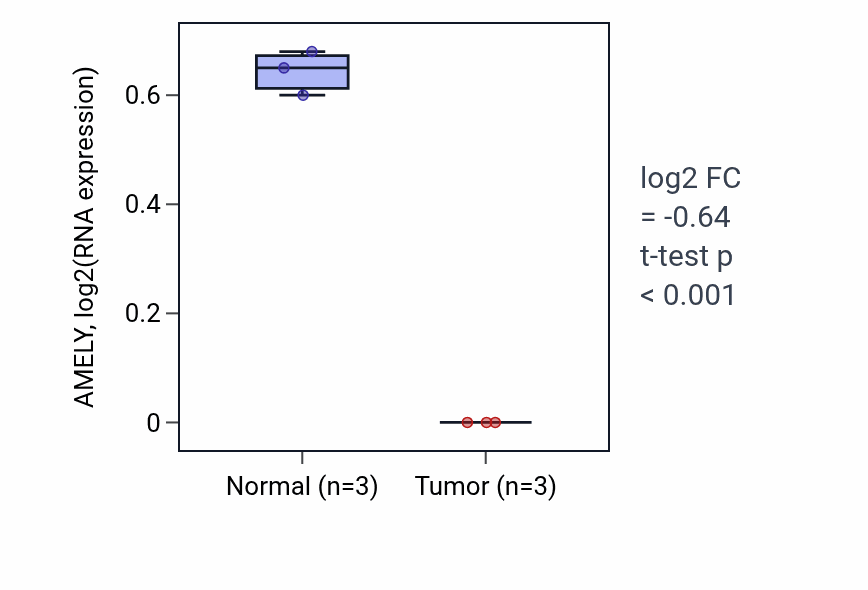 AMELY, log2(RNA expression)

0.6
0.4
0.2
0

Normal (n=3)
Tumor (n=3)

log2 FC
= -0.64
t-test p
< 0.001